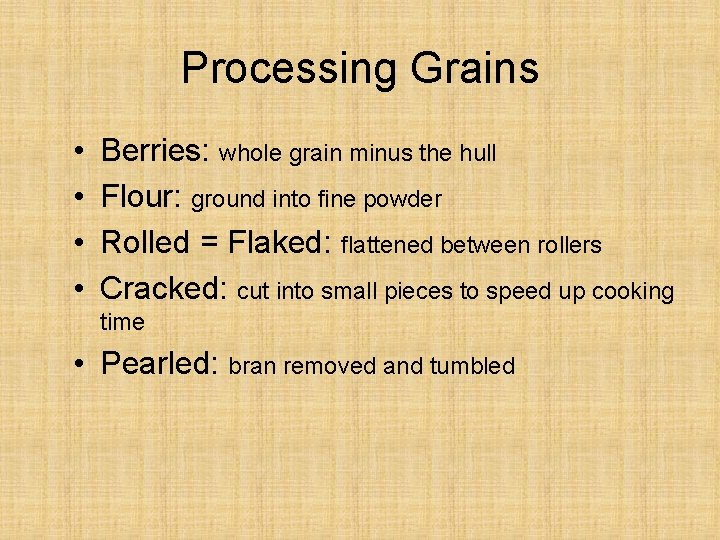 Processing Grains

• Berries: whole grain minus the hull
• Flour: ground into fine powder
• Rolled = Flaked: flattened between rollers
• Cracked: cut into small pieces to speed up cooking time
• Pearled: bran removed and tumbled